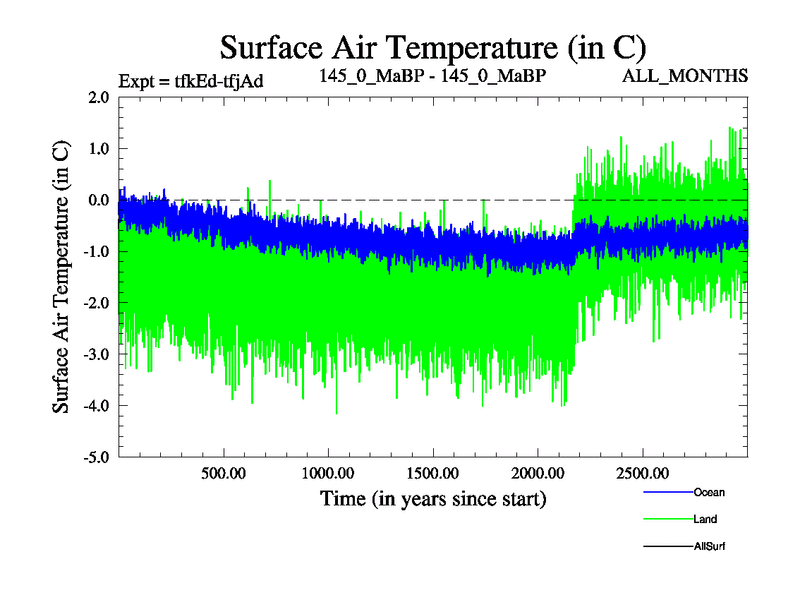 Surface Air Temperature (in C)

Expt = tfkEd-tfjAd

145_0_MaBP - 145_0_MaBP

ALL_MONTHS

Surface Air Temperature (in C)

2.0
1.0
0.0
-1.0
-2.0
-3.0
-4.0
-5.0

500.00
1000.00
1500.00
2000.00
2500.00

Time (in years since start)

Ocean

Land

AllSurf